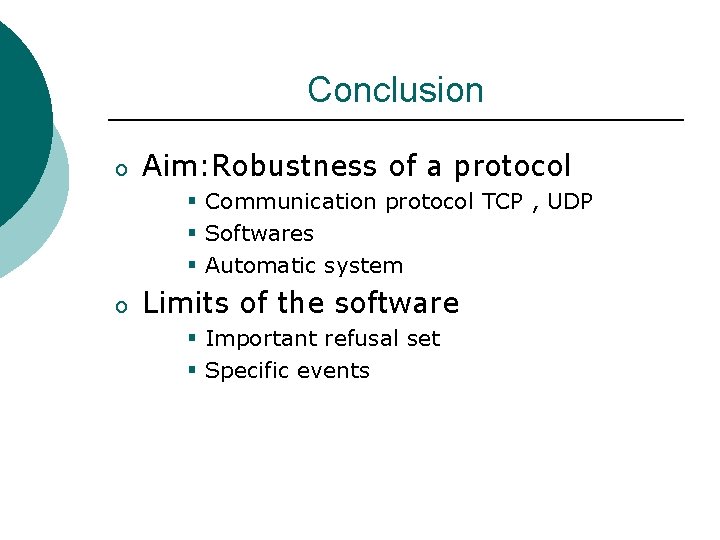 Conclusion

- Aim:Robustness of a protocol
  - Communication protocol TCP , UDP
  - Softwares
  - Automatic system
- Limits of the software
  - Important refusal set
  - Specific events